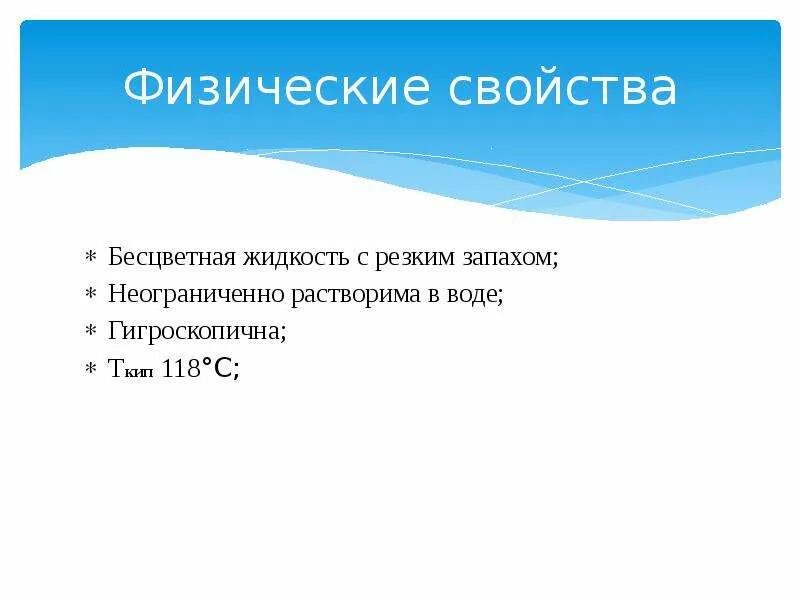 Физические свойства

* Бесцветная жидкость с резким запахом;
* Неограниченно растворима в воде;
* Гигроскопична;
* $T_{кип}$ 118°C;